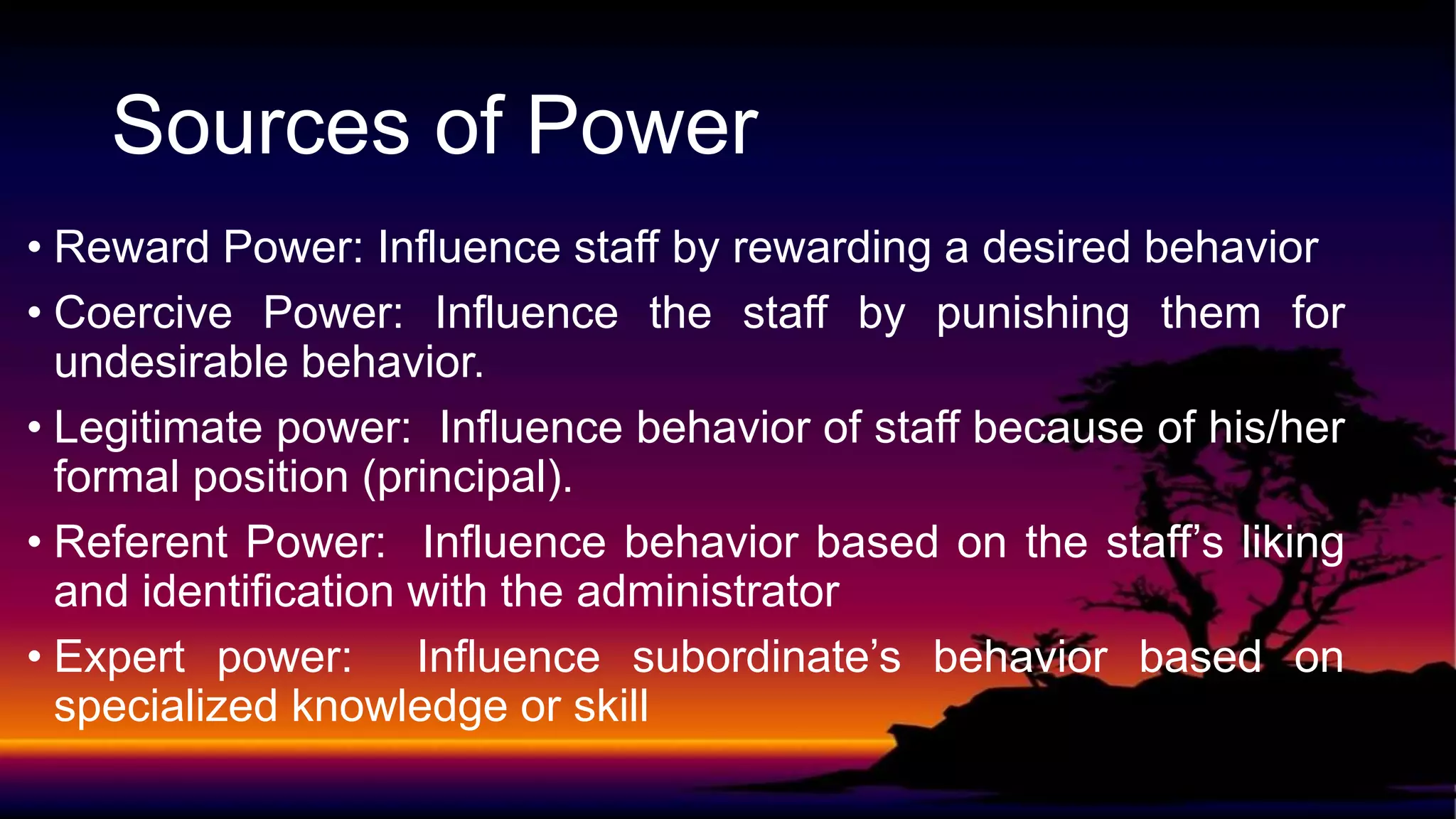 Sources of Power

• Reward Power: Influence staff by rewarding a desired behavior

• Coercive Power: Influence the staff by punishing them for undesirable behavior.

• Legitimate power: Influence behavior of staff because of his/her formal position (principal).

• Referent Power: Influence behavior based on the staff's liking and identification with the administrator

• Expert power: Influence subordinate's behavior based on specialized knowledge or skill